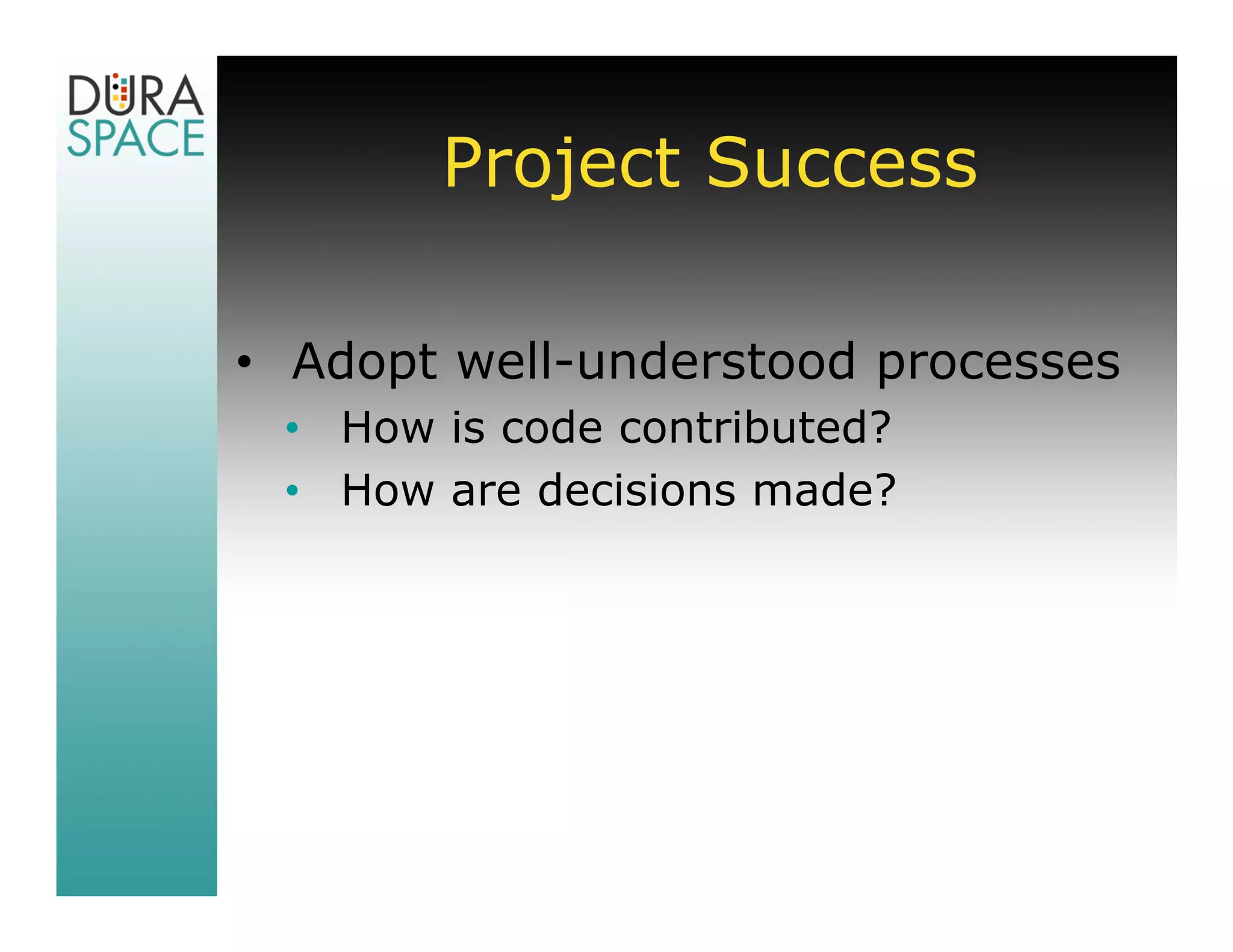 DURA
SPACE

Project Success

• Adopt well-understood processes
  • How is code contributed?
  • How are decisions made?